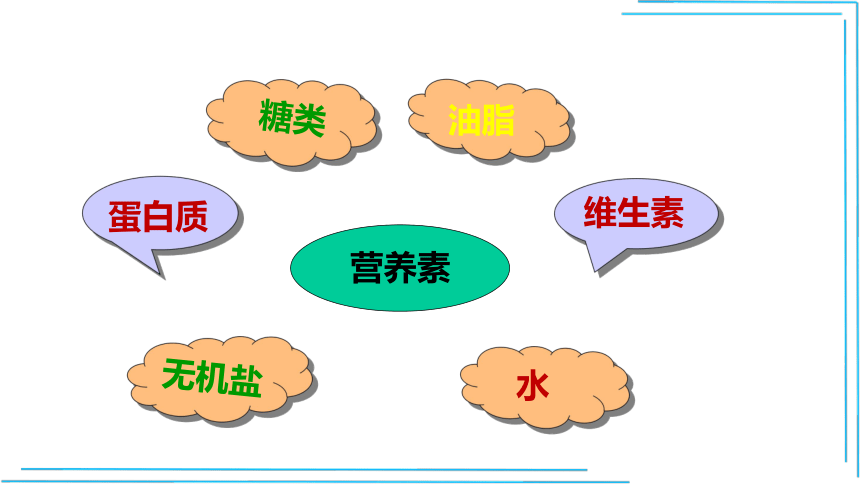 糖类

油脂

蛋白质

维生素

营养素

无机盐

水